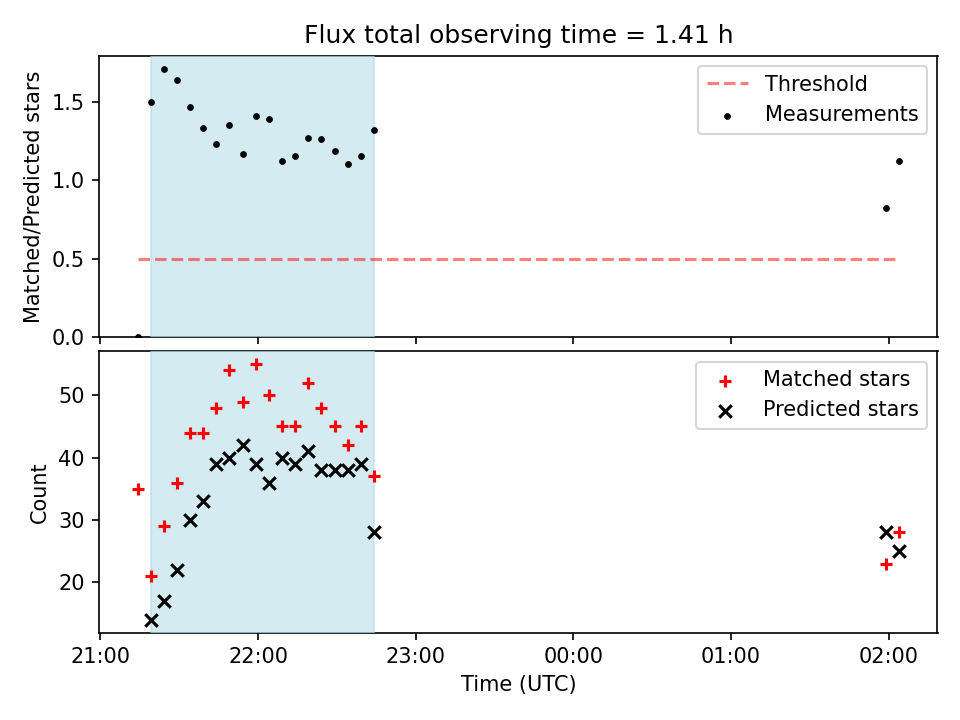 Flux total observing time = 1.41 h

Matched/Predicted stars

1.5
1.0
0.5
0.0

Threshold
Measurements

Count

50
40
30
20

Matched stars
Predicted stars

21:00 22:00 23:00 00:00 01:00 02:00

Time (UTC)